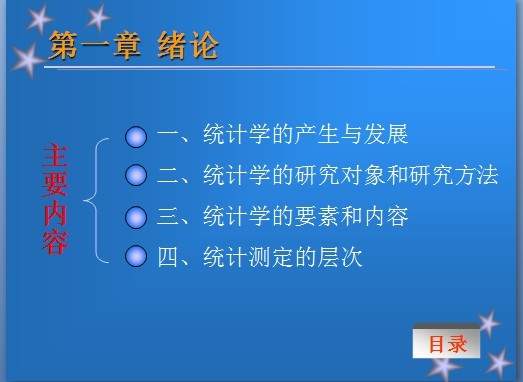 第一章 绪论

主要内容

一、统计学的产生与发展

二、统计学的研究对象和研究方法

三、统计学的要素和内容

四、统计测定的层次

目录